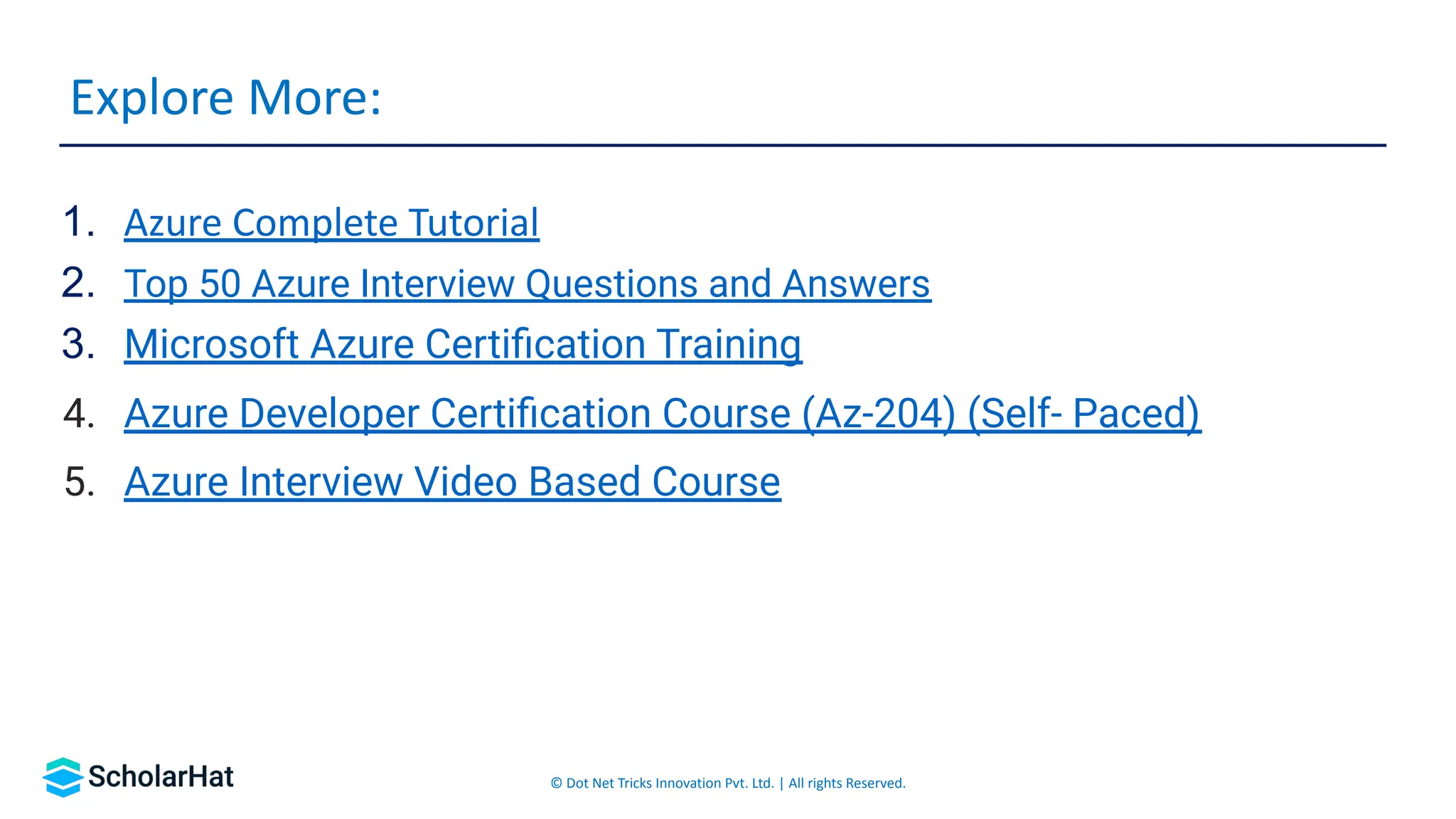 Explore More:

1. Azure Complete Tutorial
2. Top 50 Azure Interview Questions and Answers
3. Microsoft Azure Certification Training
4. Azure Developer Certification Course (Az-204) (Self- Paced)
5. Azure Interview Video Based Course

ScholarHat

© Dot Net Tricks Innovation Pvt. Ltd. | All rights Reserved.